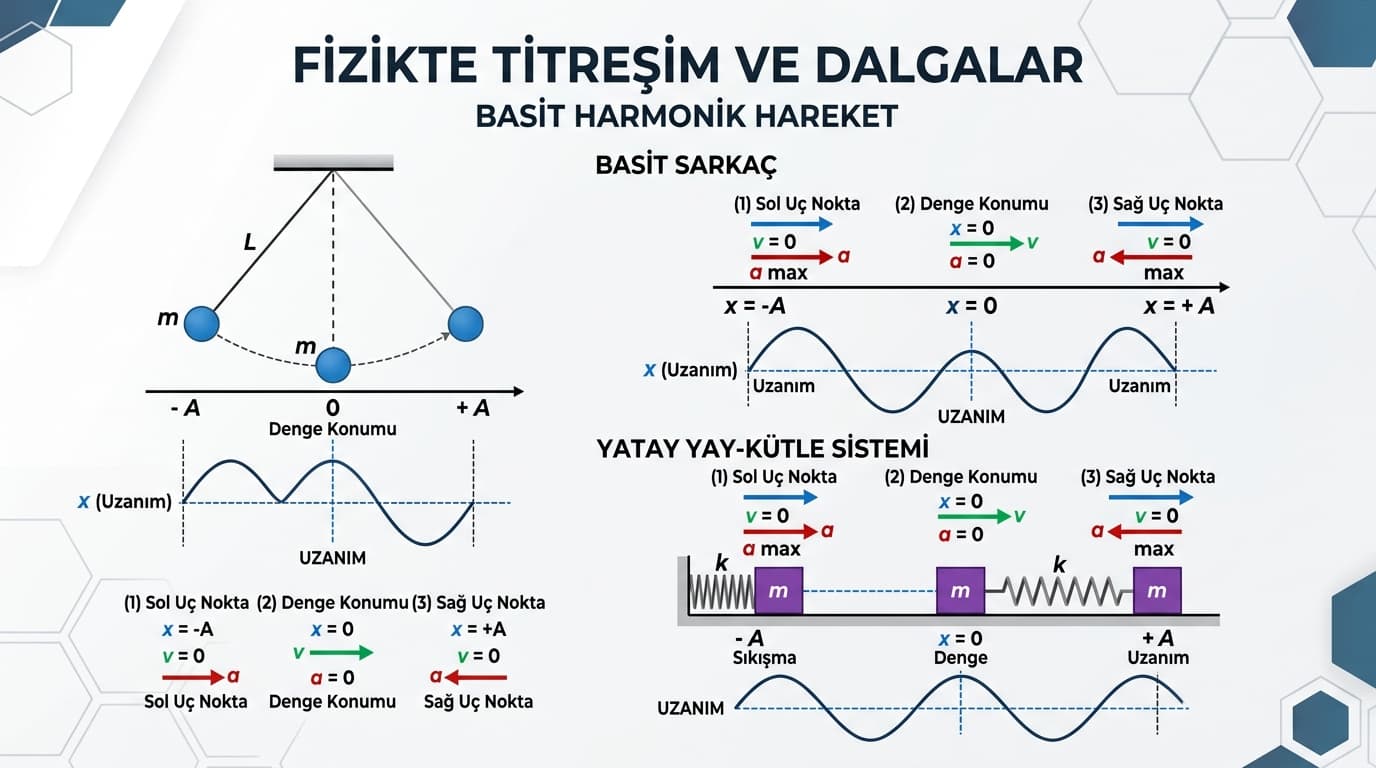 FİZİKTE TİTREŞİM VE DALGALAR
BASİT HARMONİK HAREKET

L
m
m
- A
0
+ A
Denge Konumu
x (Uzanım)
UZANIM

(1) Sol Uç Nokta
x = -A
v = 0
a
Sol Uç Nokta

(2) Denge Konumu
x = 0
v
a = 0
Denge Konumu

(3) Sağ Uç Nokta
x = +A
v = 0
a
Sağ Uç Nokta

BASİT SARKAÇ
(1) Sol Uç Nokta
v = 0
a
a max
(2) Denge Konumu
x = 0
v
a = 0
(3) Sağ Uç Nokta
v = 0
a
max
x = -A
x = 0
x = + A
x (Uzanım)
Uzanım
UZANIM
Uzanım

YATAY YAY-KÜTLE SİSTEMİ
(1) Sol Uç Nokta
v = 0
a
a max
(2) Denge Konumu
x = 0
v
a = 0
(3) Sağ Uç Nokta
v = 0
a
max
k
m
m
k
m
- A
Sıkışma
x = 0
Denge
+ A
Uzanım
UZANIM